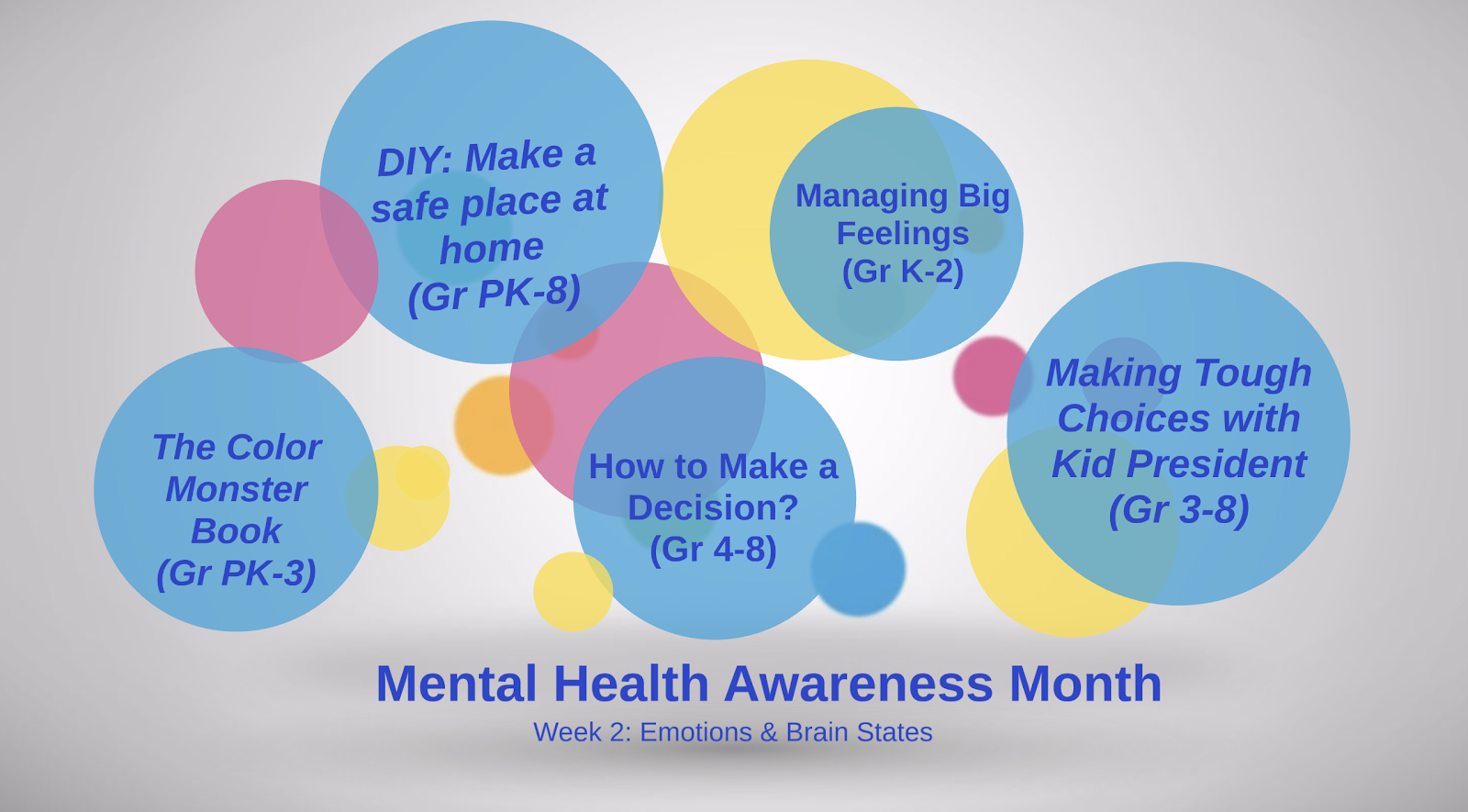 DIY: Make a safe place at home
(Gr PK-8)

Managing Big Feelings
(Gr K-2)

The Color Monster Book
(Gr PK-3)

How to Make a Decision?
(Gr 4-8)

Making Tough Choices with Kid President
(Gr 3-8)

Mental Health Awareness Month
Week 2: Emotions & Brain States